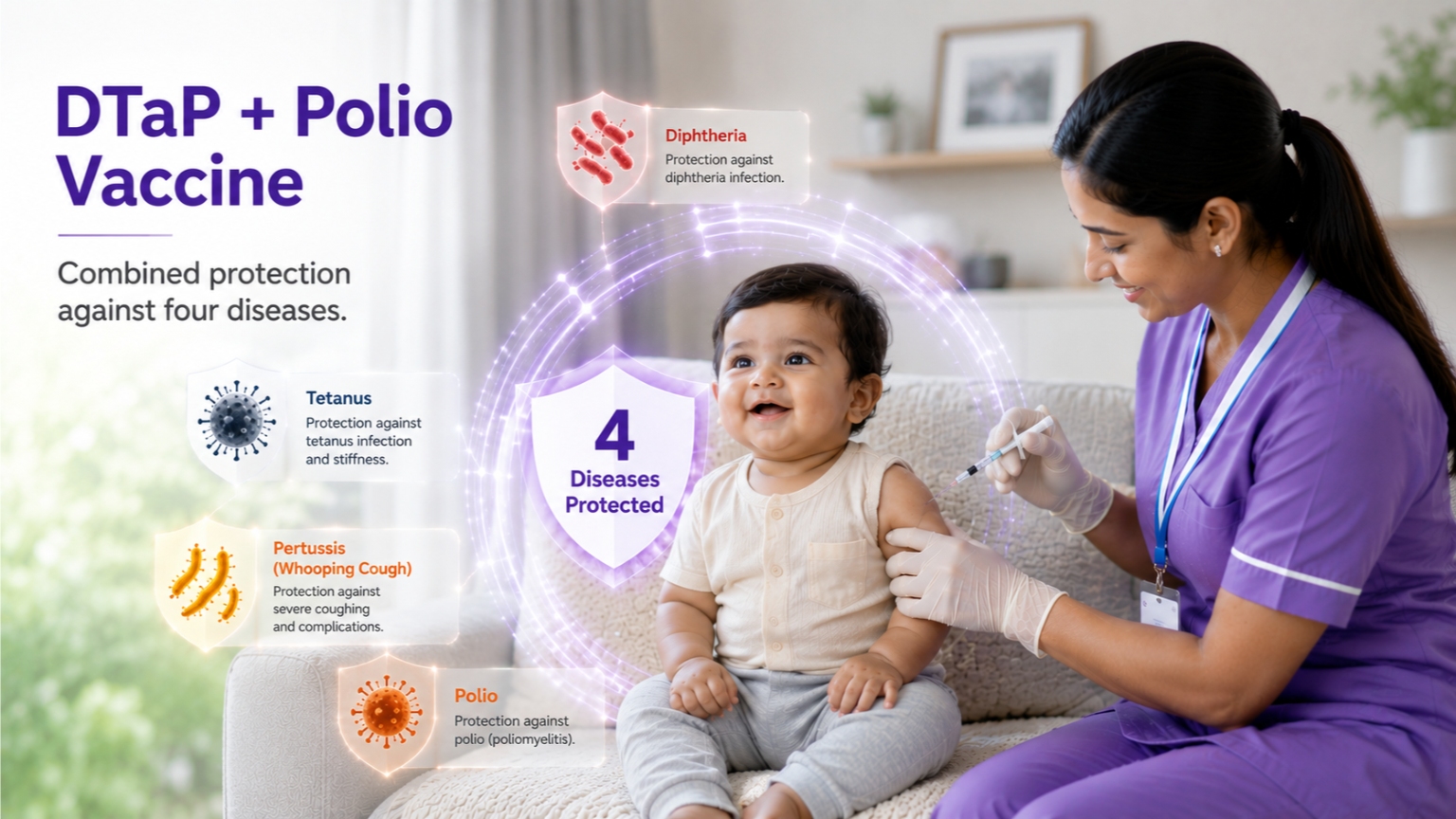 DTaP + Polio Vaccine

Combined protection against four diseases.

Diphtheria
Protection against diphtheria infection.

Tetanus
Protection against tetanus infection and stiffness.

4
Diseases Protected

Pertussis (Whooping Cough)
Protection against severe coughing and complications.

Polio
Protection against polio (poliomyelitis).